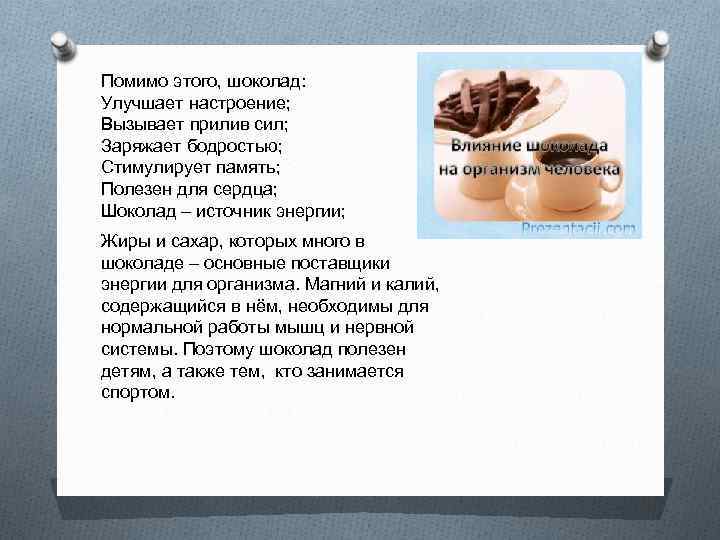 Помимо этого, шоколад:
Улучшает настроение;
Вызывает прилив сил;
Заряжает бодростью;
Стимулирует память;
Полезен для сердца;
Шоколад – источник энергии;

Жиры и сахар, которых много в шоколаде – основные поставщики энергии для организма. Магний и калий, содержащийся в нём, необходимы для нормальной работы мышц и нервной системы. Поэтому шоколад полезен детям, а также тем, кто занимается спортом.

Влияние шоколада на организм человека

Prezentacii.com